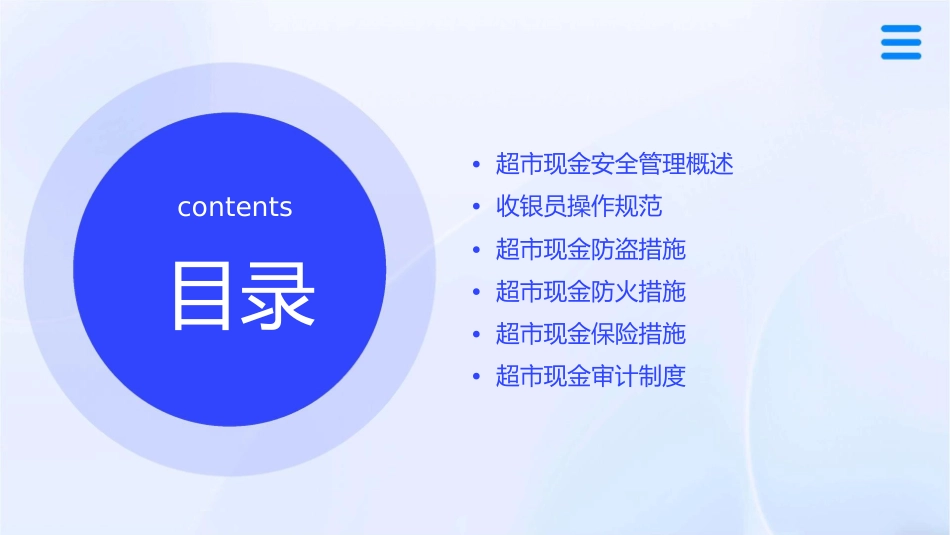 contents

目录

• 超市现金安全管理概述
• 收银员操作规范
• 超市现金防盗措施
• 超市现金防火措施
• 超市现金保险措施
• 超市现金审计制度